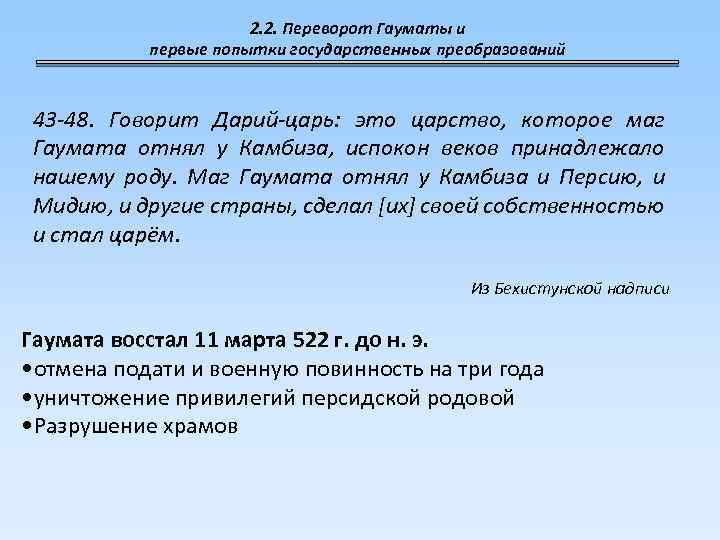 2.2. Переворот Гауматы и
первые попытки государственных преобразований

43-48. Говорит Дарий-царь: это царство, которое маг Гаумата отнял у Камбиза, испокон веков принадлежало нашему роду. Маг Гаумата отнял у Камбиза и Персию, и Мидию, и другие страны, сделал [их] своей собственностью и стал царём.

Из Бехистунской надписи

Гаумата восстал 11 марта 522 г. до н. э.
•отмена подати и военную повинность на три года
•уничтожение привилегий персидской родовой
•Разрушение храмов